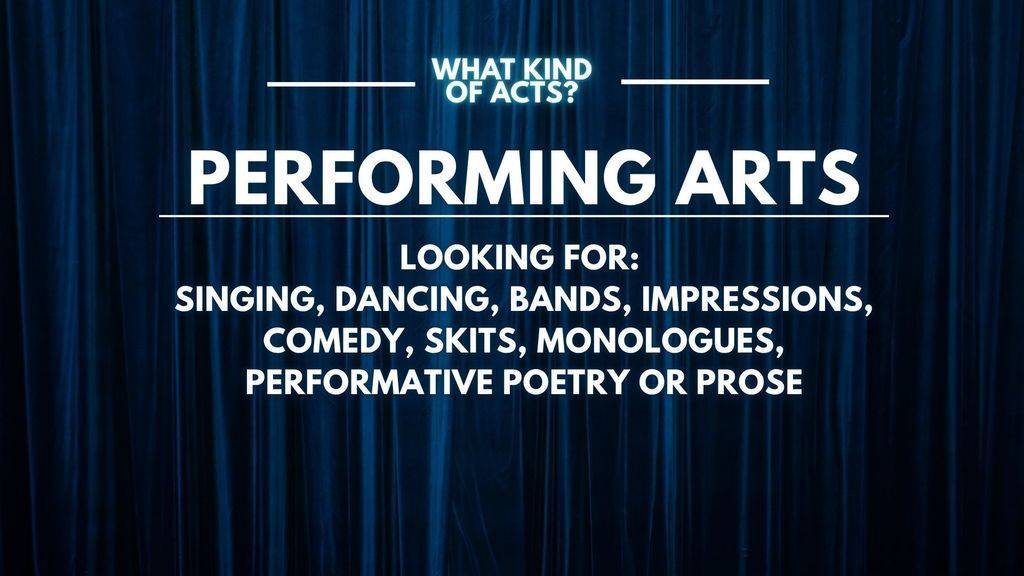 WHAT KIND OF ACTS?

PERFORMING ARTS

LOOKING FOR:
SINGING, DANCING, BANDS, IMPRESSIONS, COMEDY, SKITS, MONOLOGUES, PERFORMATIVE POETRY OR PROSE